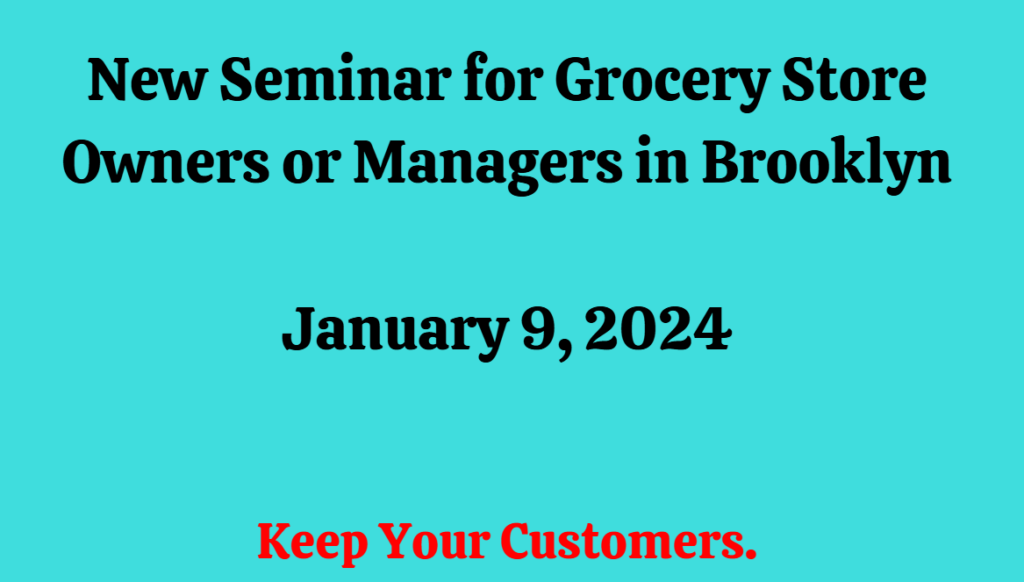 New Seminar for Grocery Store Owners or Managers in Brooklyn

January 9, 2024

Keep Your Customers.